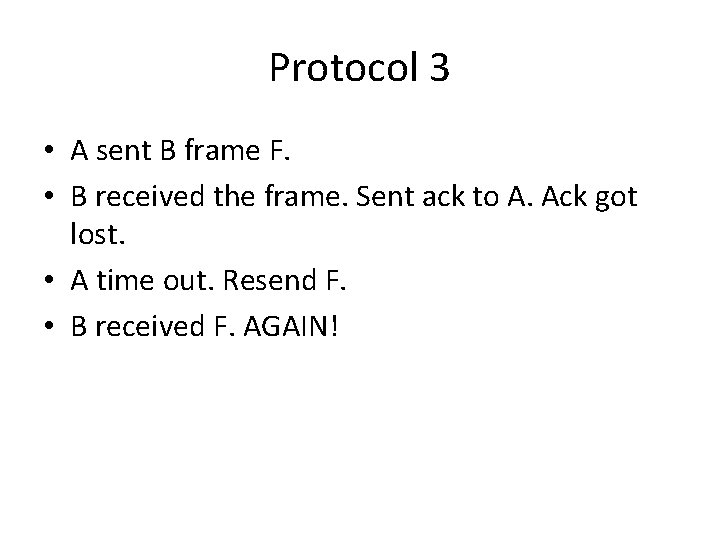 Protocol 3

• A sent B frame F.
• B received the frame. Sent ack to A. Ack got lost.
• A time out. Resend F.
• B received F. AGAIN!